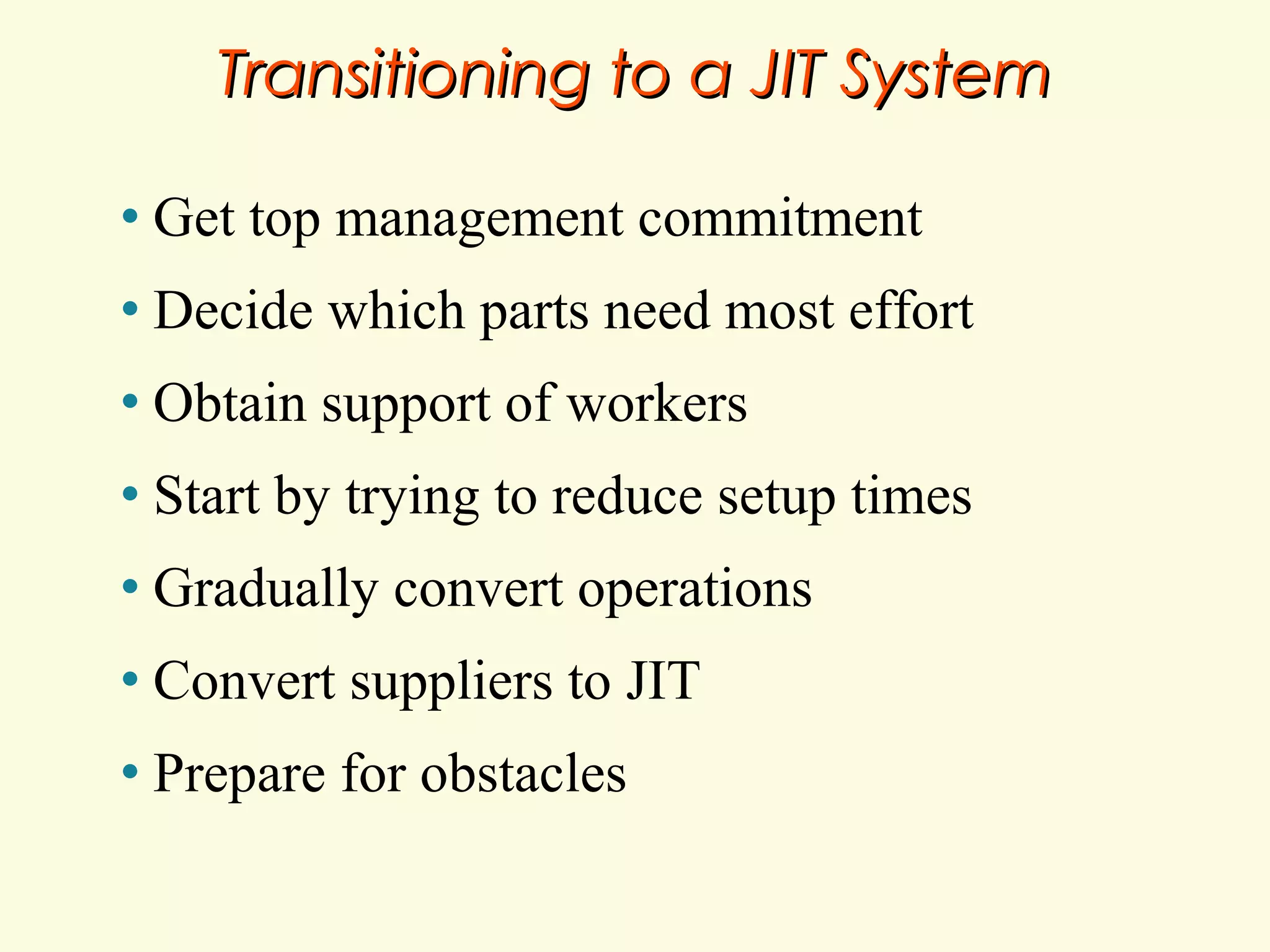 Transitioning to a JIT System

• Get top management commitment
• Decide which parts need most effort
• Obtain support of workers
• Start by trying to reduce setup times
• Gradually convert operations
• Convert suppliers to JIT
• Prepare for obstacles